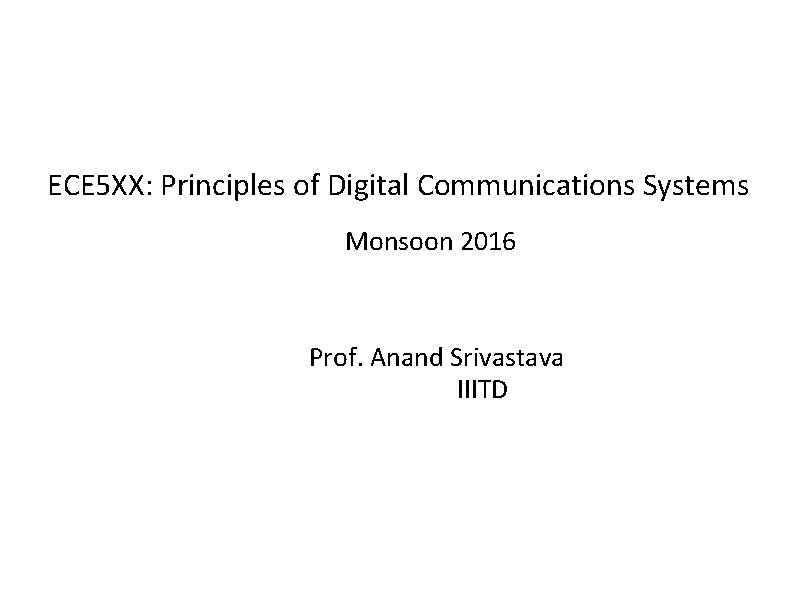 ECE5XX: Principles of Digital Communications Systems

Monsoon 2016

Prof. Anand Srivastava
IIITD